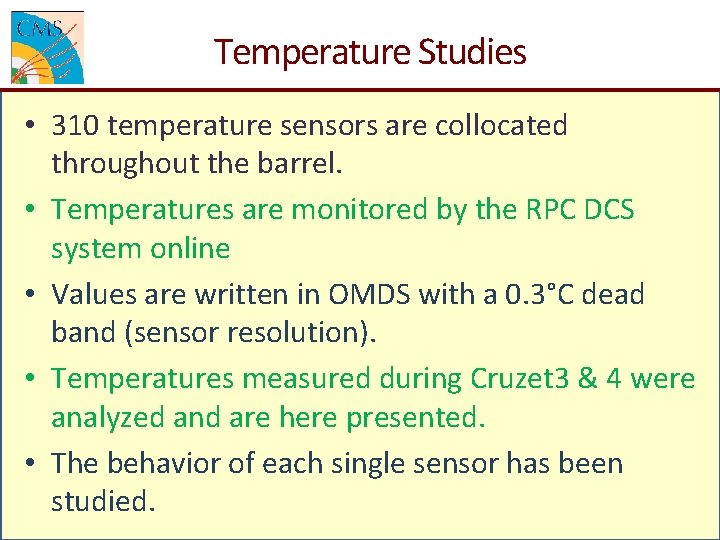 CMS

Temperature Studies

• 310 temperature sensors are collocated throughout the barrel.

• Temperatures are monitored by the RPC DCS system online

• Values are written in OMDS with a 0.3°C dead band (sensor resolution).

• Temperatures measured during Cruzet3 & 4 were analyzed and are here presented.

• The behavior of each single sensor has been studied.